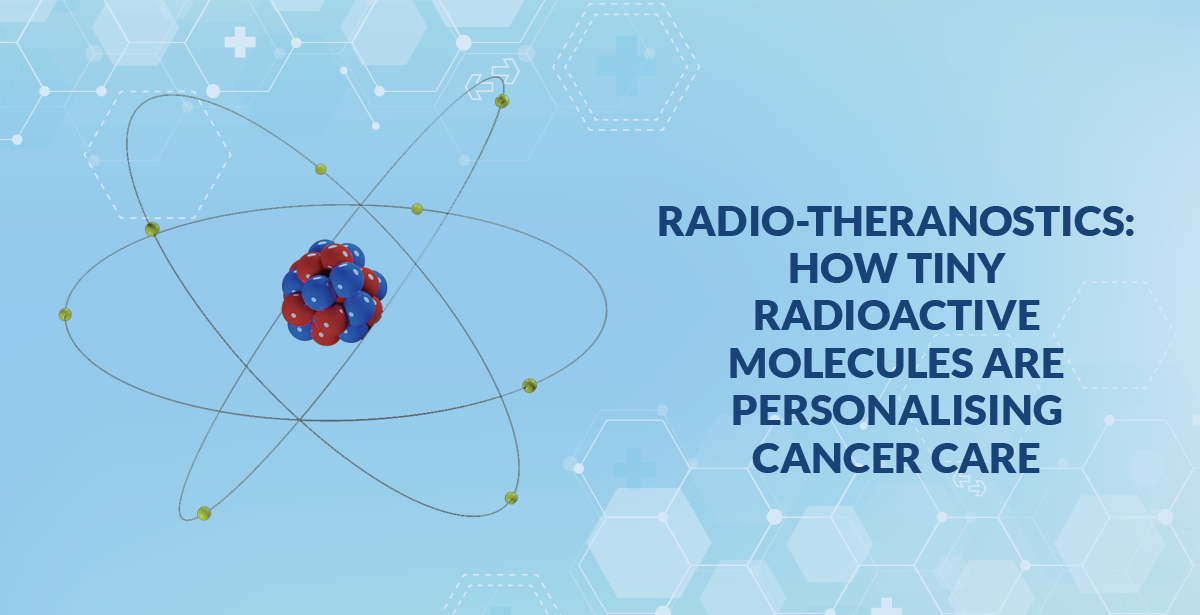 RADIO-THERANOSTICS: HOW TINY RADIOACTIVE MOLECULES ARE PERSONALISING CANCER CARE